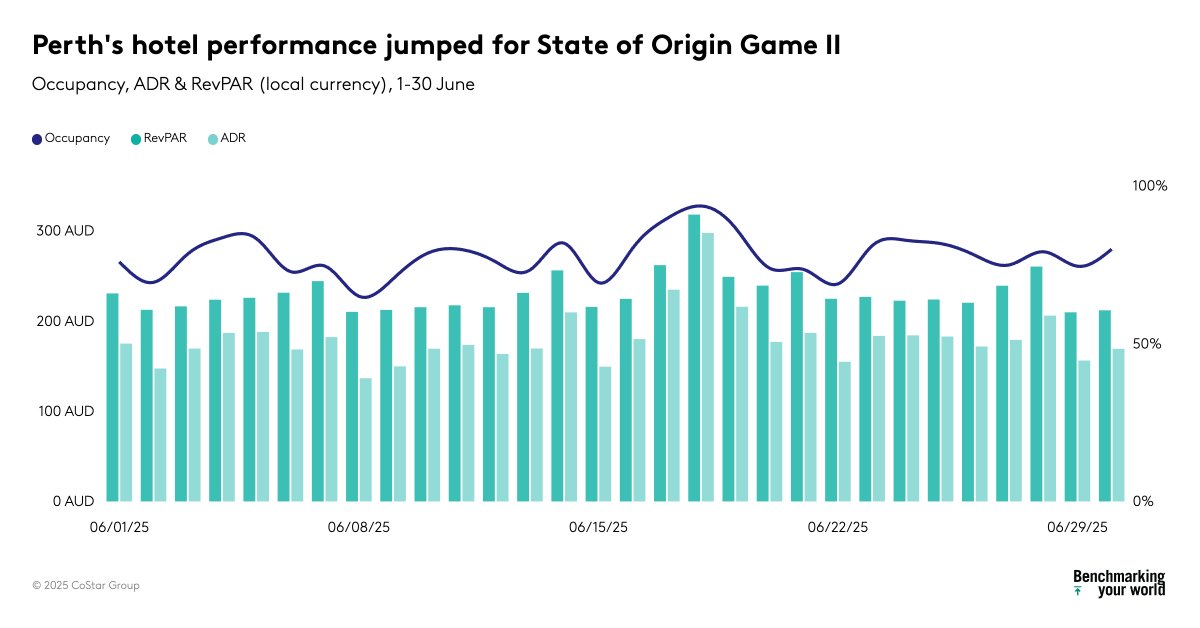 Perth's hotel performance jumped for State of Origin Game II

Occupancy, ADR & RevPAR (local currency), 1-30 June

Occupancy RevPAR ADR

300 AUD
200 AUD
100 AUD
0 AUD

100%
50%
0%

06/01/25
06/08/25
06/15/25
06/22/25
06/29/25

© 2025 CoStar Group

Benchmarking your world